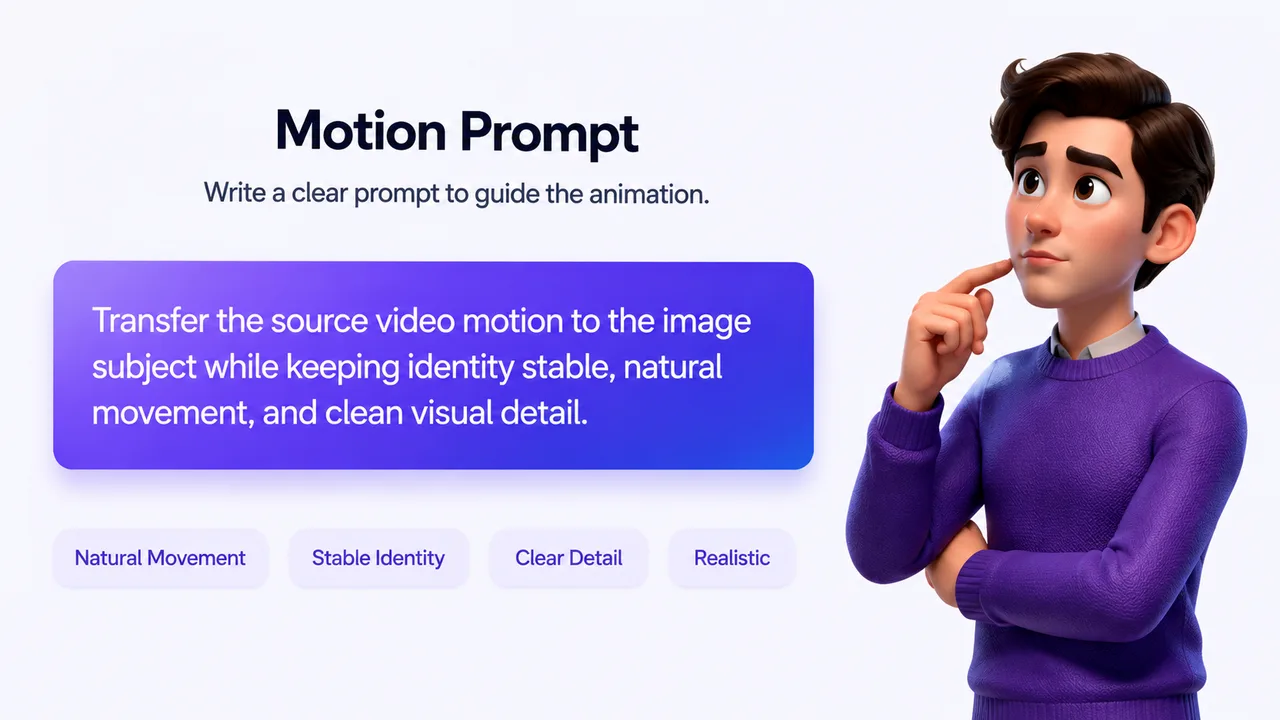 Motion Prompt

Write a clear prompt to guide the animation.

Transfer the source video motion to the image subject while keeping identity stable, natural movement, and clean visual detail.

Natural Movement

Stable Identity

Clear Detail

Realistic